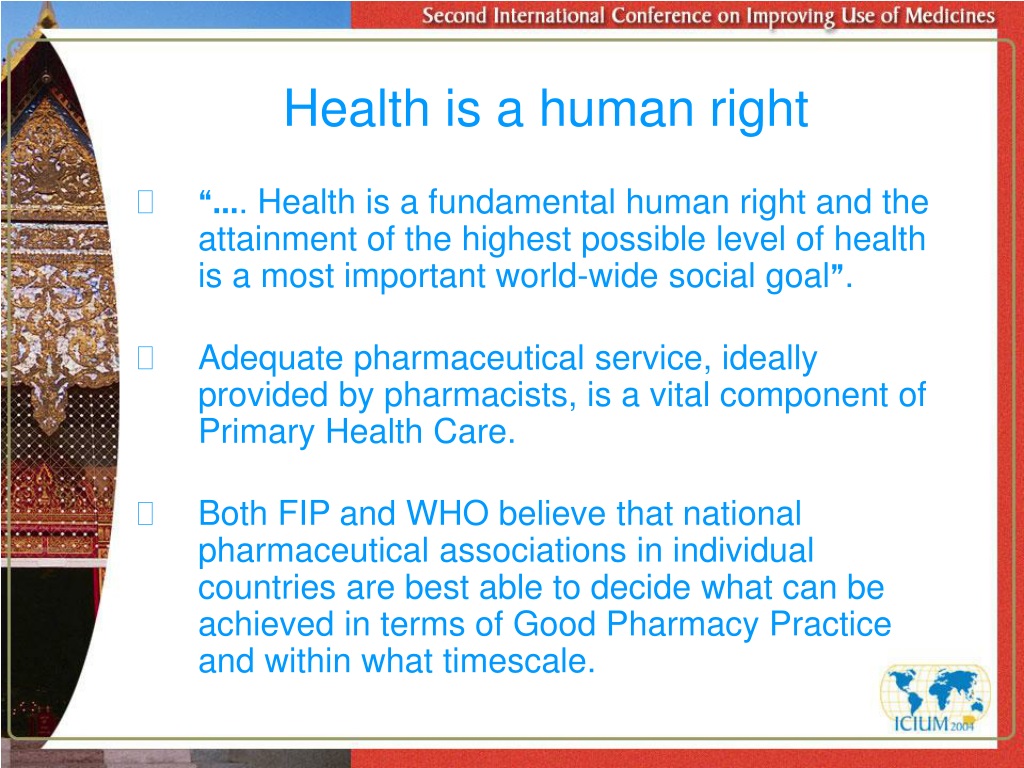 Second International Conference on Improving Use of Medicines

Health is a human right

“…. Health is a fundamental human right and the attainment of the highest possible level of health is a most important world-wide social goal”.

Adequate pharmaceutical service, ideally provided by pharmacists, is a vital component of Primary Health Care.

Both FIP and WHO believe that national pharmaceutical associations in individual countries are best able to decide what can be achieved in terms of Good Pharmacy Practice and within what timescale.

ICIUM 2004